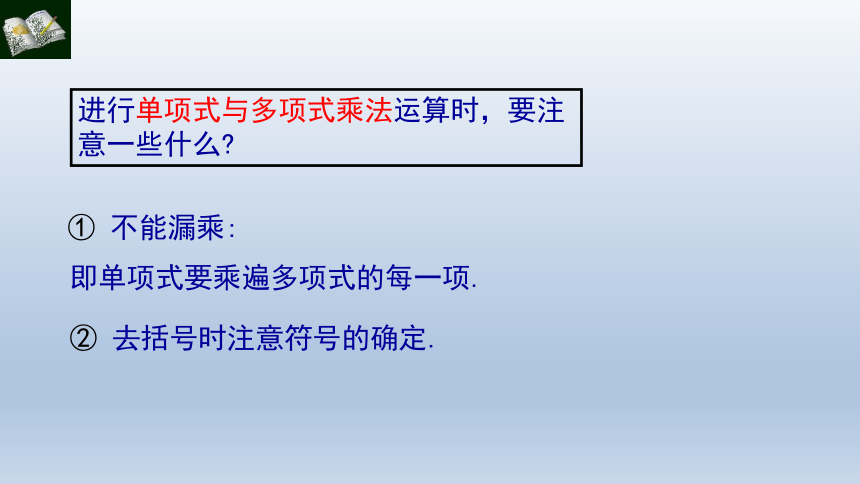 进行单项式与多项式乘法运算时，要注意一些什么?

① 不能漏乘:

即单项式要乘遍多项式的每一项.

② 去括号时注意符号的确定.